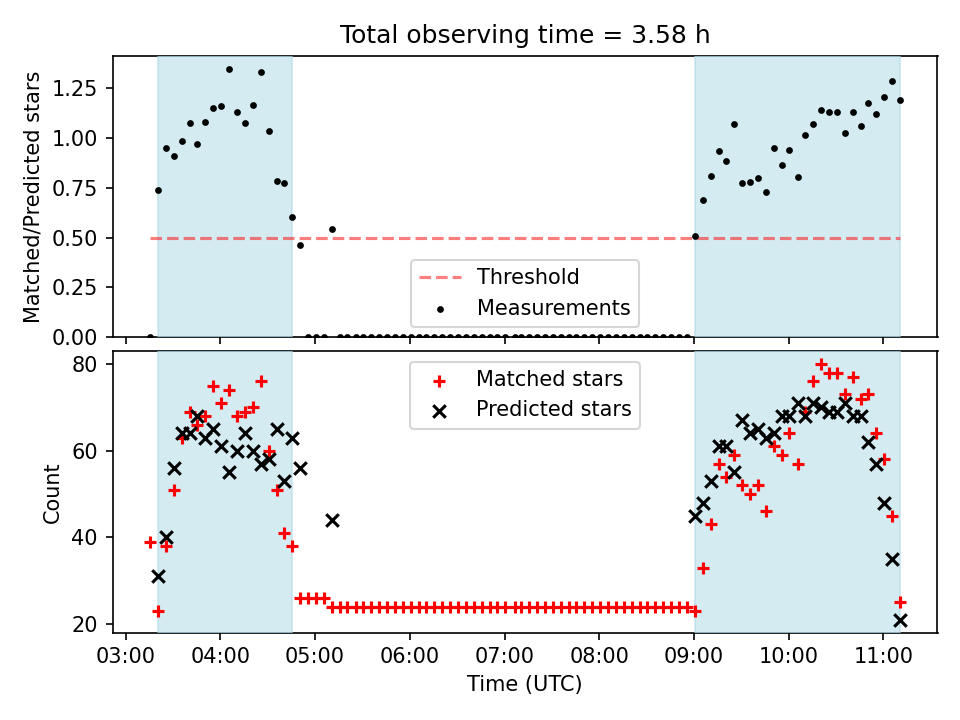 Total observing time = 3.58 h

Matched/Predicted stars

1.25
1.00
0.75
0.50
0.25
0.00

Threshold
Measurements

Count

80
60
40
20

Matched stars
Predicted stars

03:00 04:00 05:00 06:00 07:00 08:00 09:00 10:00 11:00

Time (UTC)